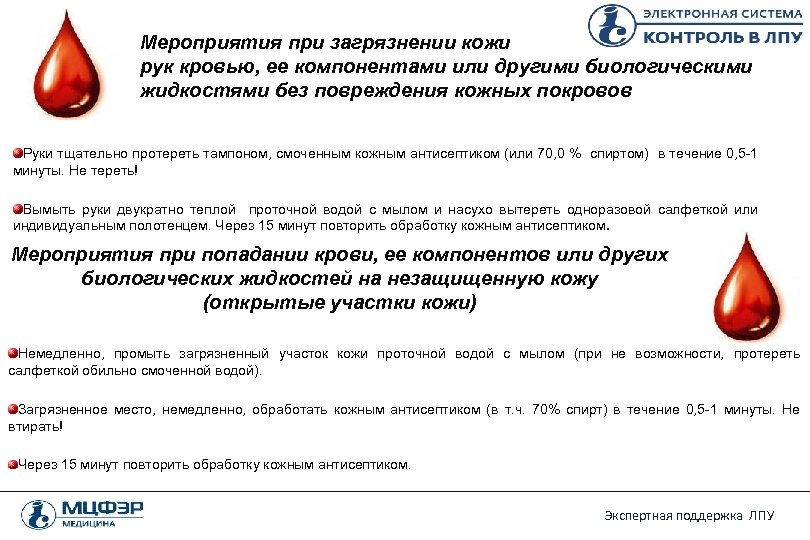 ЭЛЕКТРОННАЯ СИСТЕМА
КОНТРОЛЬ В ЛПУ

Мероприятия при загрязнении кожи рук кровью, ее компонентами или другими биологическими жидкостями без повреждения кожных покровов

Руки тщательно протереть тампоном, смоченным кожным антисептиком (или 70,0 % спиртом) в течение 0,5-1 минуты. Не тереть!

Вымыть руки двукратно теплой проточной водой с мылом и насухо вытереть одноразовой салфеткой или индивидуальным полотенцем. Через 15 минут повторить обработку кожным антисептиком.

Мероприятия при попадании крови, ее компонентов или других биологических жидкостей на незащищенную кожу (открытые участки кожи)

Немедленно, промыть загрязненный участок кожи проточной водой с мылом (при не возможности, протереть салфеткой обильно смоченной водой).

Загрязненное место, немедленно, обработать кожным антисептиком (в т.ч. 70% спирт) в течение 0,5-1 минуты. Не втирать!

Через 15 минут повторить обработку кожным антисептиком.

МЦФЭР
МЕДИЦИНА

Экспертная поддержка ЛПУ